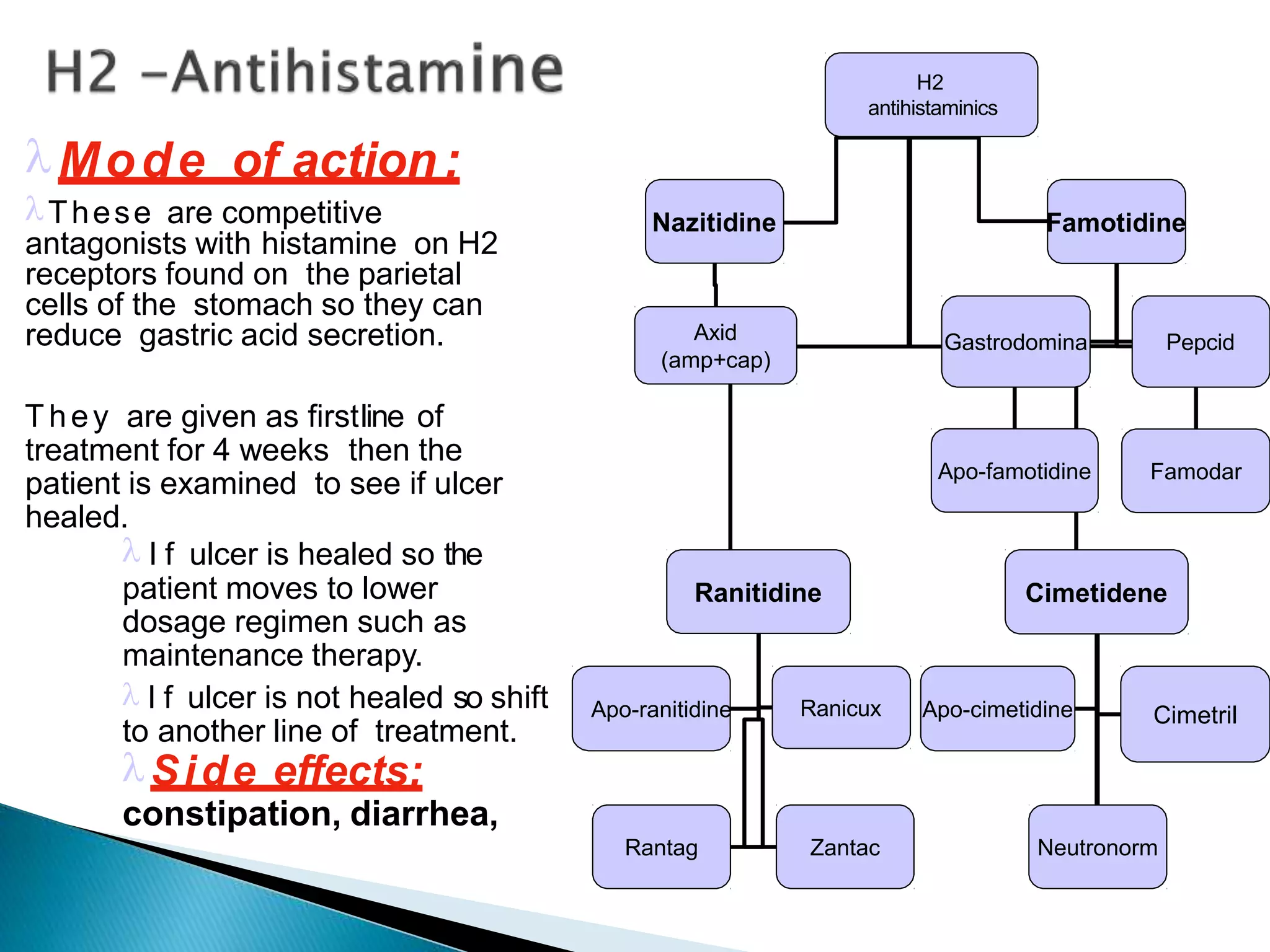 H2 –Antihistamine

λ Mode of action:

λ These are competitive antagonists with histamine on H2 receptors found on the parietal cells of the stomach so they can reduce gastric acid secretion.

They are given as firstline of treatment for 4 weeks then the patient is examined to see if ulcer healed.

λ If ulcer is healed so the patient moves to lower dosage regimen such as maintenance therapy.

λ If ulcer is not healed so shift to another line of treatment.

λ Side effects:
constipation, diarrhea,

H2 antihistaminics

Nazitidine

Famotidine

Axid (amp+cap)

Gastrodomina

Pepcid

Apo-famotidine

Famodar

Ranitidine

Cimetidene

Apo-ranitidine

Ranicux

Apo-cimetidine

Cimetril

Rantag

Zantac

Neutronorm